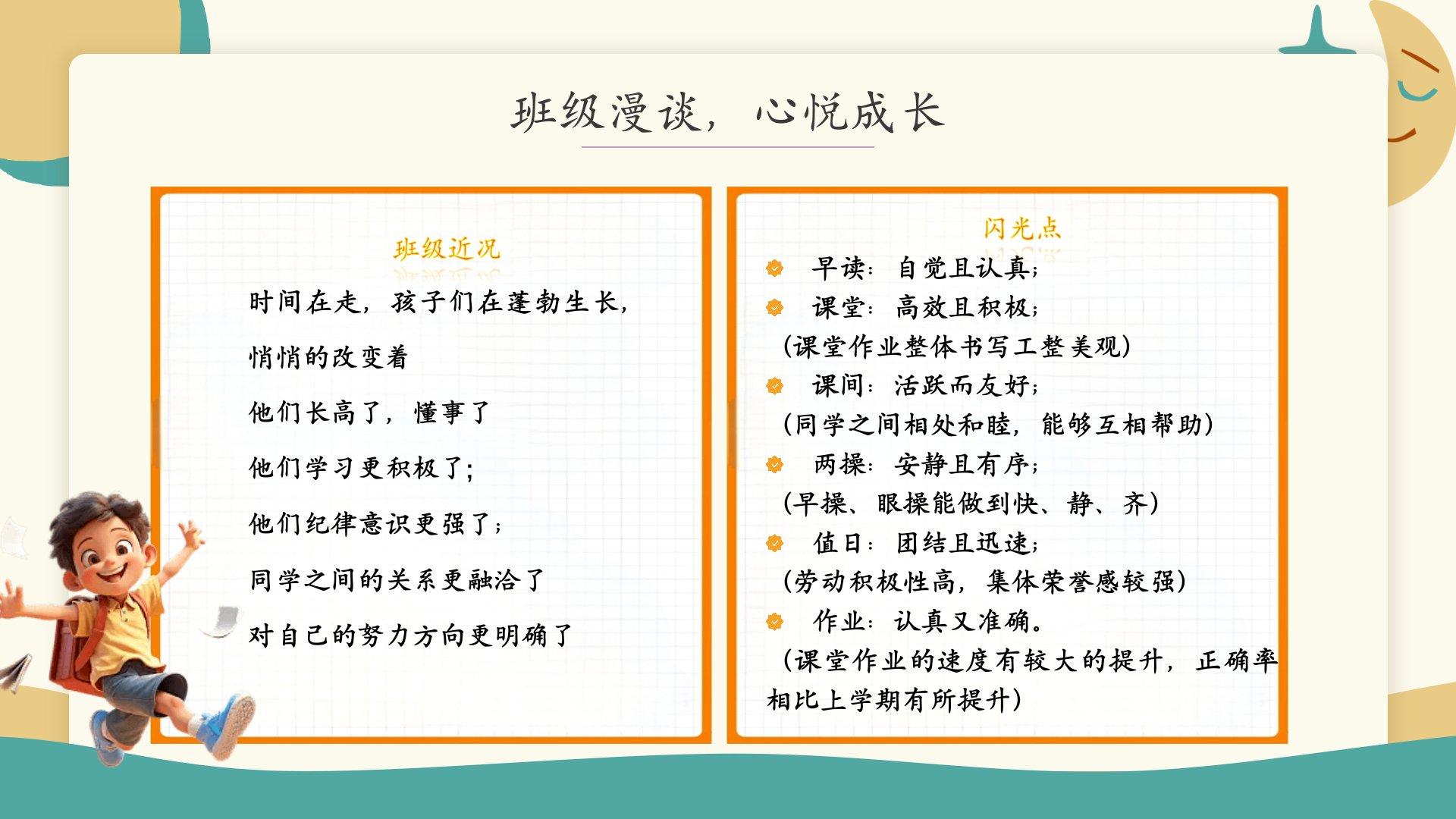 班级漫谈，心悦成长

班级近况

时间在走，孩子们在蓬勃生长，

悄悄的改变着

他们长高了，懂事了

他们学习更积极了；

他们纪律意识更强了；

同学之间的关系更融洽了

对自己的努力方向更明确了

闪光点

早读：自觉且认真；

课堂：高效且积极；

（课堂作业整体书写工整美观）

课间：活跃而友好；

（同学之间相处和睦，能够互相帮助）

两操：安静且有序；

（早操、眼操能做到快、静、齐）

值日：团结且迅速；

（劳动积极性高，集体荣誉感较强）

作业：认真又准确。

（课堂作业的速度有较大的提升，正确率相比上学期有所提升）